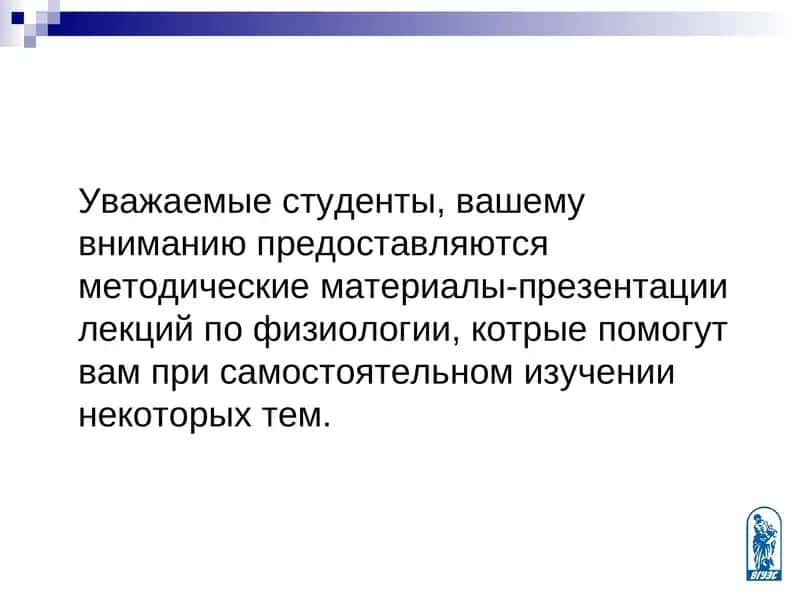 Уважаемые студенты, вашему вниманию предоставляются методические материалы-презентации лекций по физиологии, котрые помогут вам при самостоятельном изучении некоторых тем.

ВГУЭС